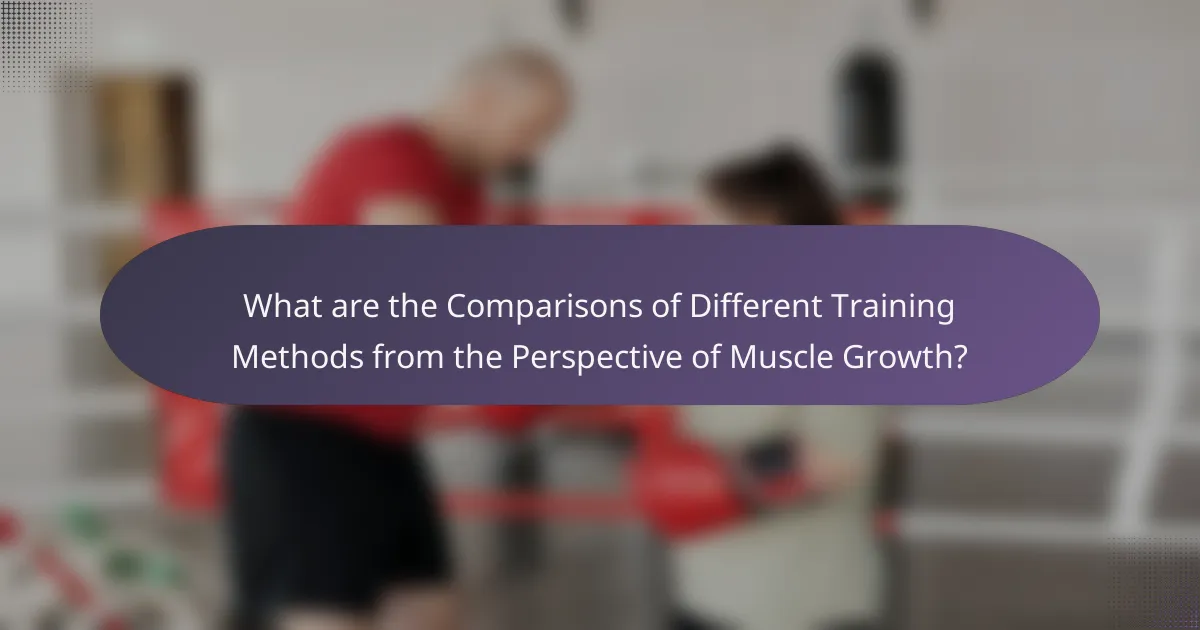 What are the Comparisons of Different Training Methods from the Perspective of Muscle Growth?